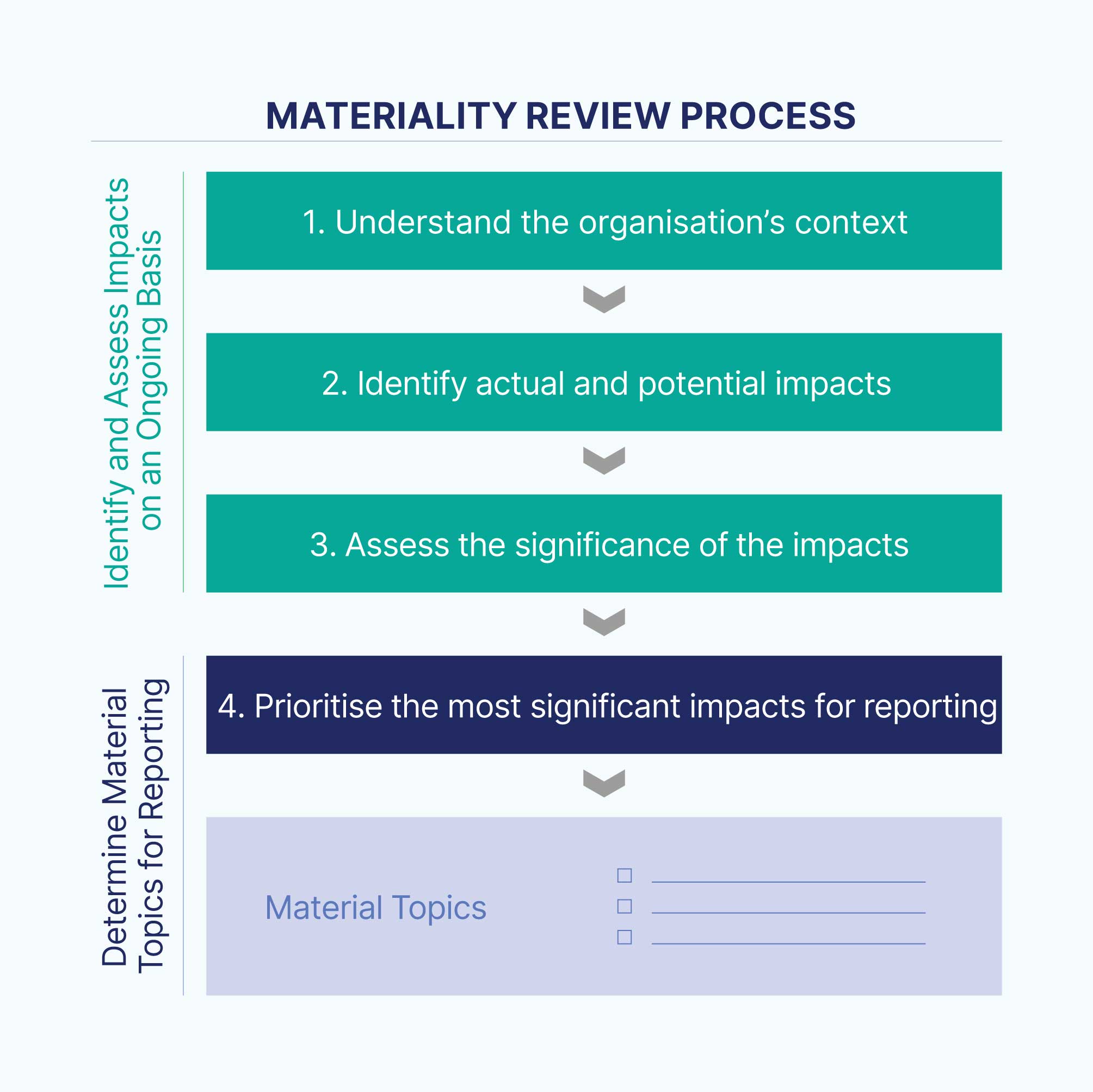 MATERIALITY REVIEW PROCESS

Identify and Assess Impacts on an Ongoing Basis

1. Understand the organisation's context

2. Identify actual and potential impacts

3. Assess the significance of the impacts

Determine Material Topics for Reporting

4. Prioritise the most significant impacts for reporting

Material Topics